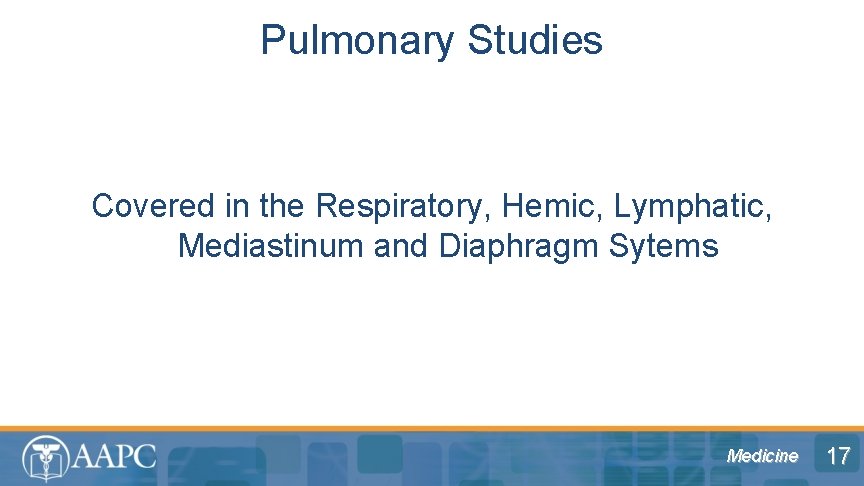 Pulmonary Studies

Covered in the Respiratory, Hemic, Lymphatic, Mediastinum and Diaphragm Sytems

AAPC

Medicine 17